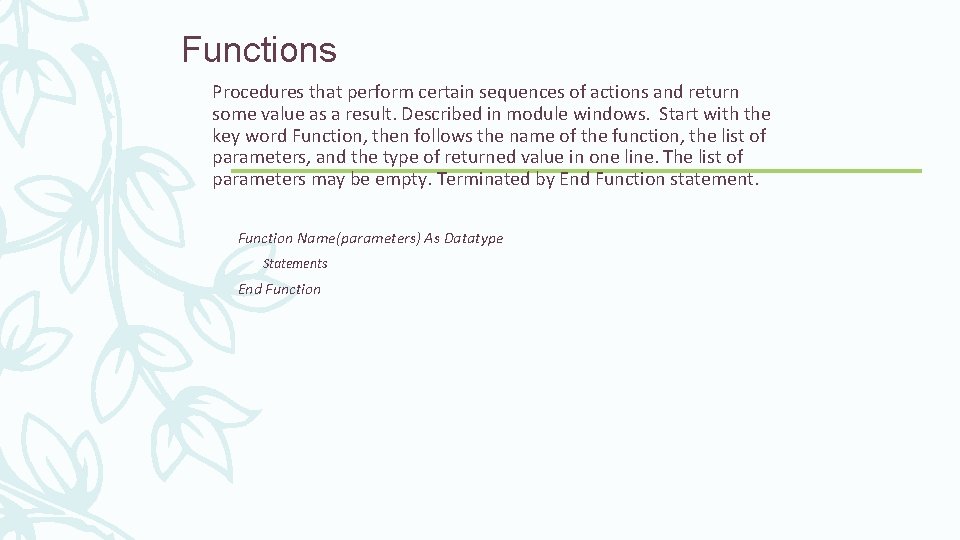 Functions

Procedures that perform certain sequences of actions and return some value as a result. Described in module windows. Start with the key word Function, then follows the name of the function, the list of parameters, and the type of returned value in one line. The list of parameters may be empty. Terminated by End Function statement.

Function Name(parameters) As Datatype
Statements
End Function